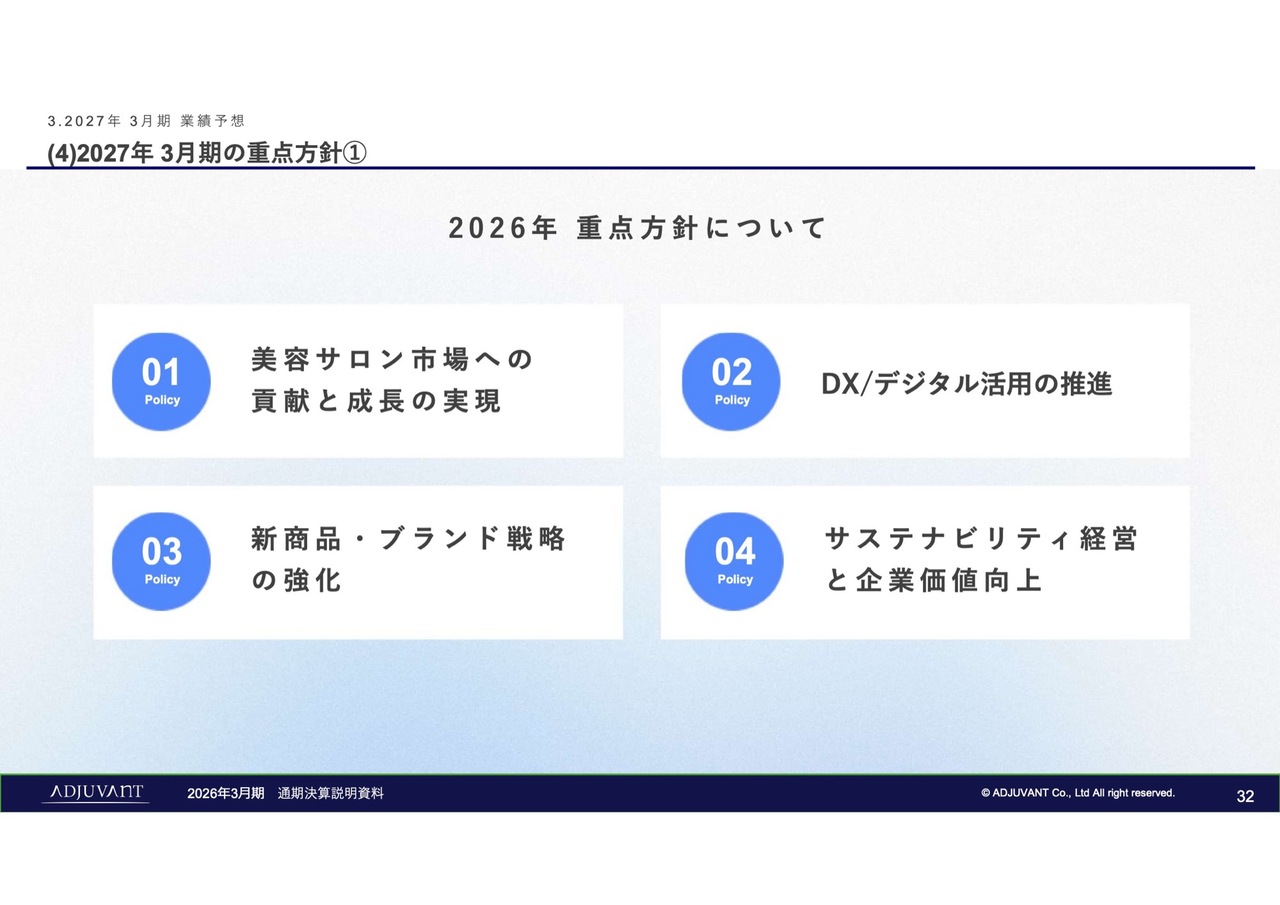 3.2027年 3月期 業績予想

(4)2027年 3月期の重点方針①

2026年 重点方針について

01
Policy
美容サロン市場への貢献と成長の実現

02
Policy
DX/デジタル活用の推進

03
Policy
新商品・ブランド戦略の強化

04
Policy
サステナビリティ経営と企業価値向上

ADJUVANT 2026年3月期 通期決算説明資料 © ADJUVANT Co., Ltd All right reserved. 32